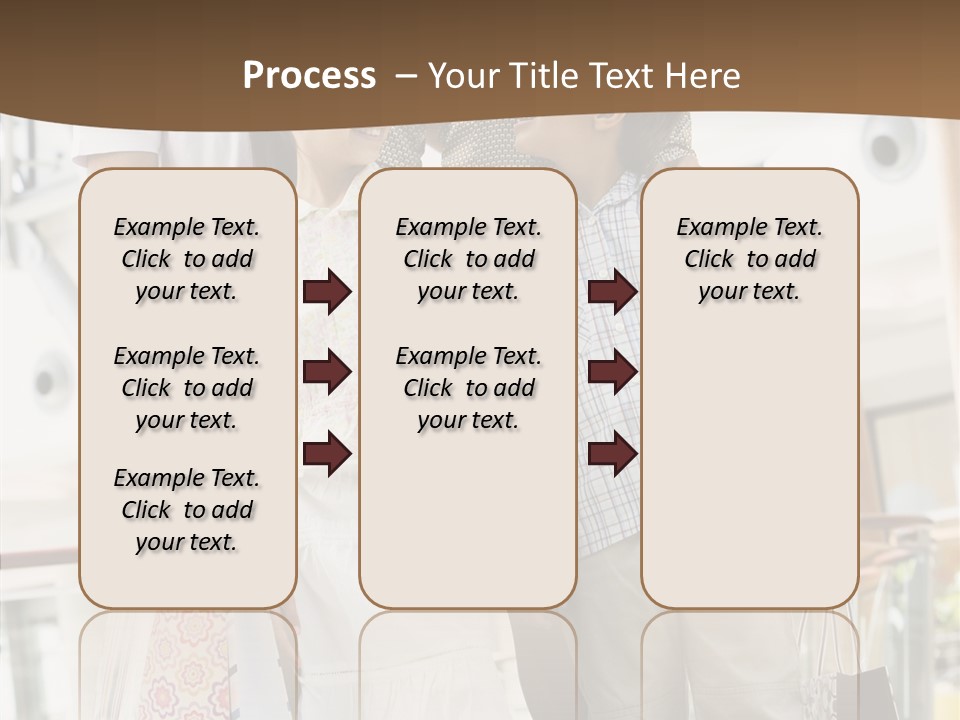 Process – Your Title Text Here

Example Text. Click to add your text.

Example Text. Click to add your text.

Example Text. Click to add your text.

Example Text. Click to add your text.

Example Text. Click to add your text.

Example Text. Click to add your text.